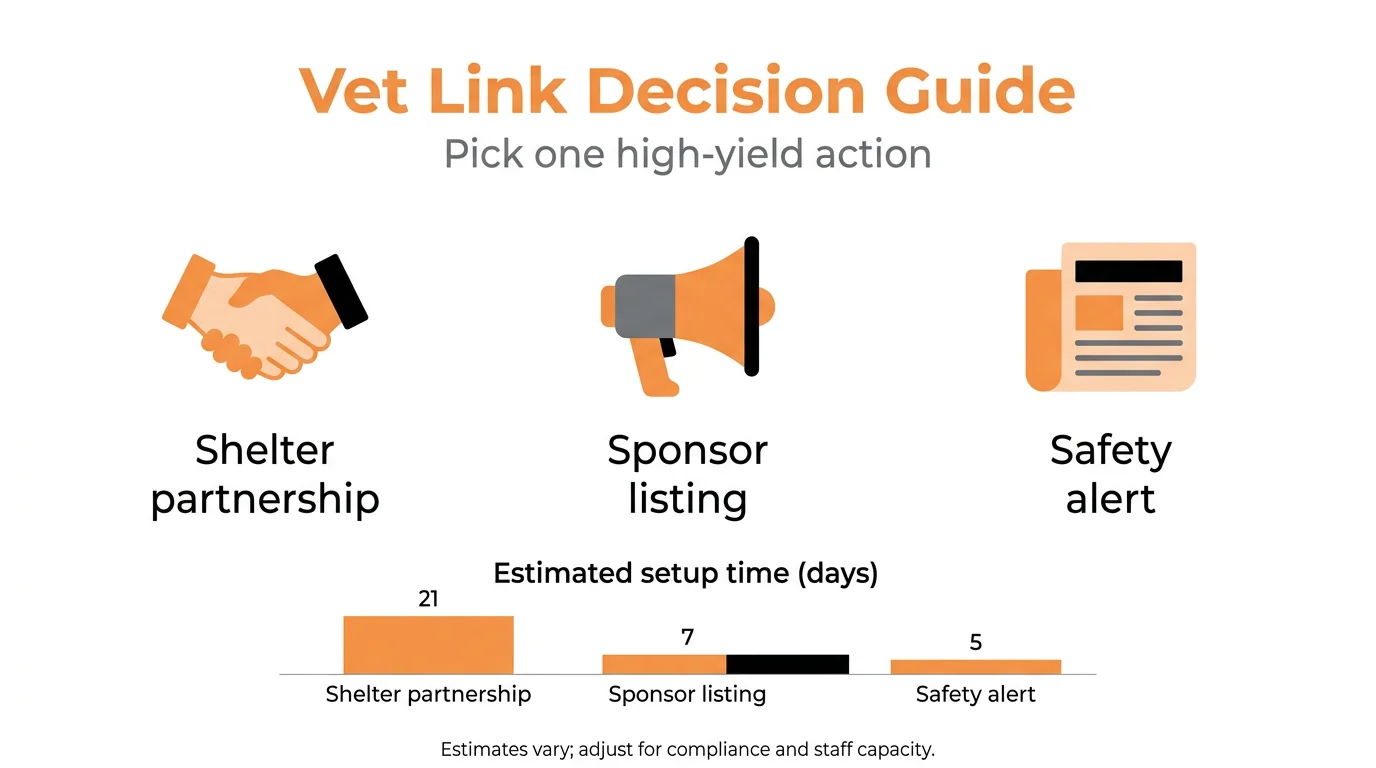 Vet Link Decision Guide
Pick one high-yield action

Shelter partnership

Sponsor listing

Safety alert

Estimated setup time (days)

21
7
5

Shelter partnership
Sponsor listing
Safety alert

Estimates vary; adjust for compliance and staff capacity.